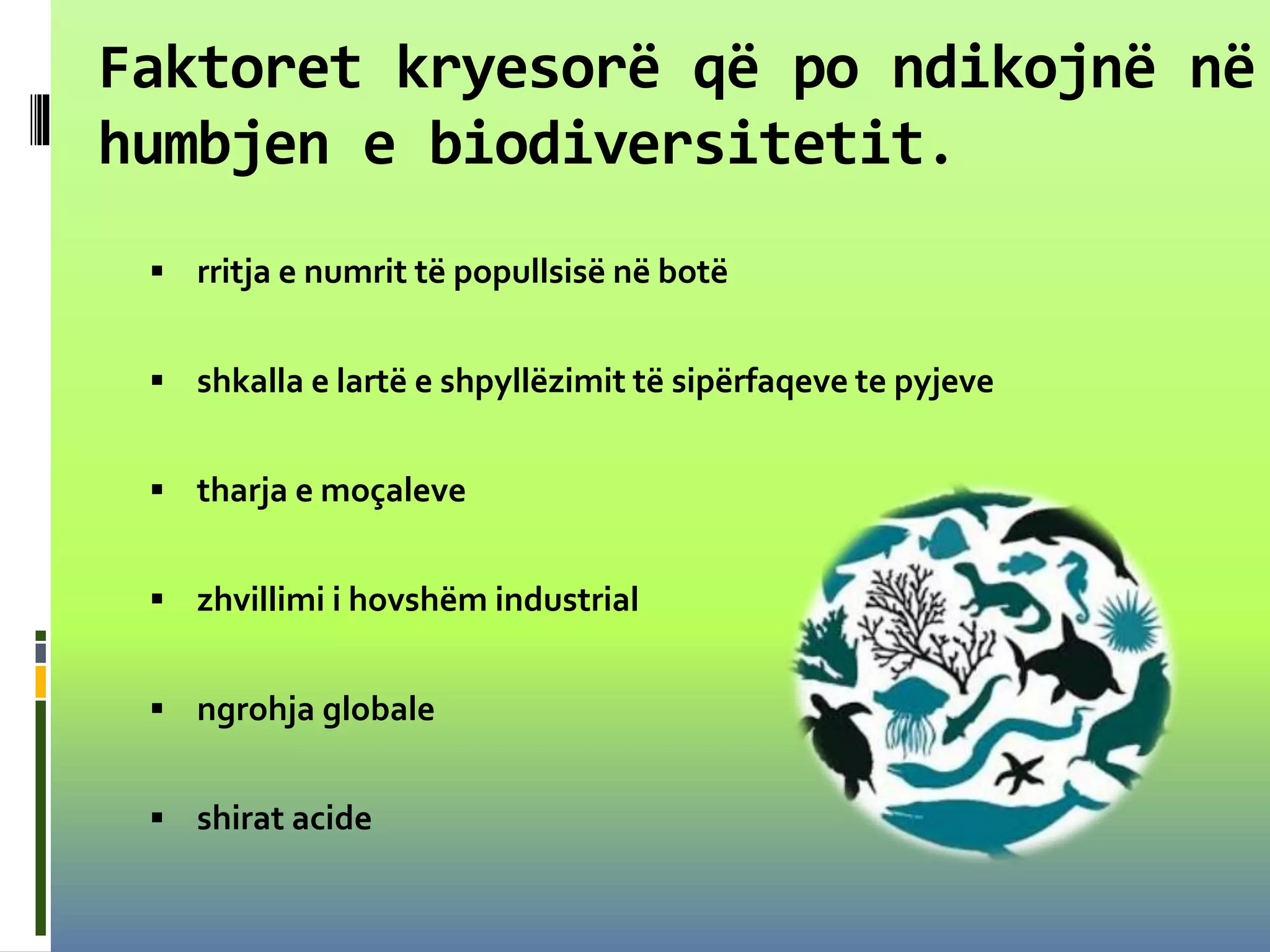 Faktoret kryesorë që po ndikojnë në humbjen e biodiversitetit.

▪ rritja e numrit të popullsisë në botë

▪ shkalla e lartë e shpyllëzimit të sipërfaqeve te pyjeve

▪ tharja e moçaleve

▪ zhvillimi i hovshëm industrial

▪ ngrohja globale

▪ shirat acide